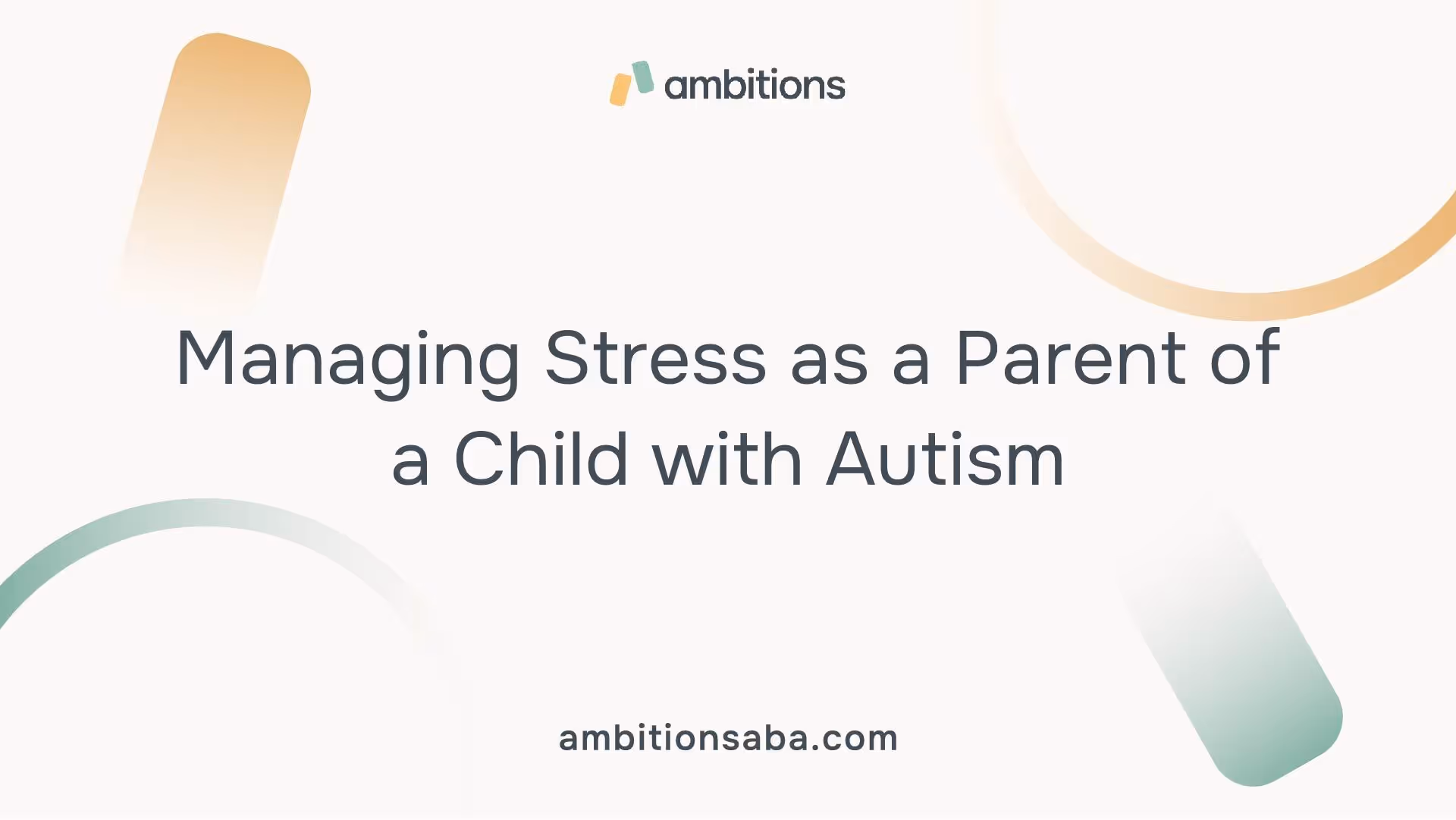 ambitions

Managing Stress as a Parent of a Child with Autism

ambitionsaba.com